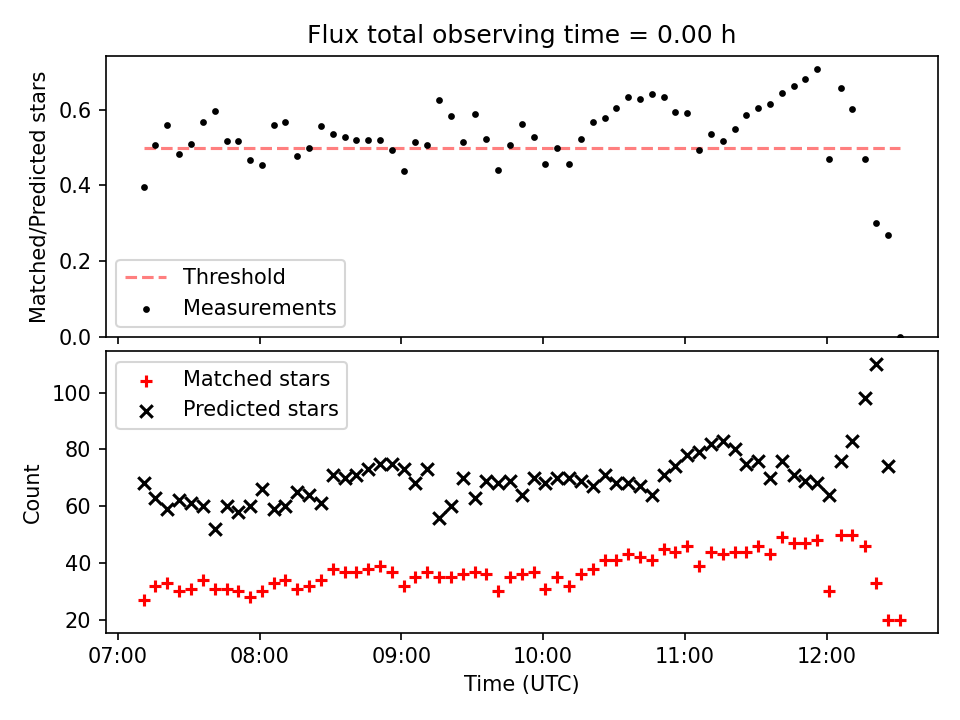 Flux total observing time = 0.00 h

Matched/Predicted stars

0.6
0.4
0.2
0.0

Threshold
Measurements

Matched stars
Predicted stars

Count

100
80
60
40
20

07:00 08:00 09:00 10:00 11:00 12:00

Time (UTC)